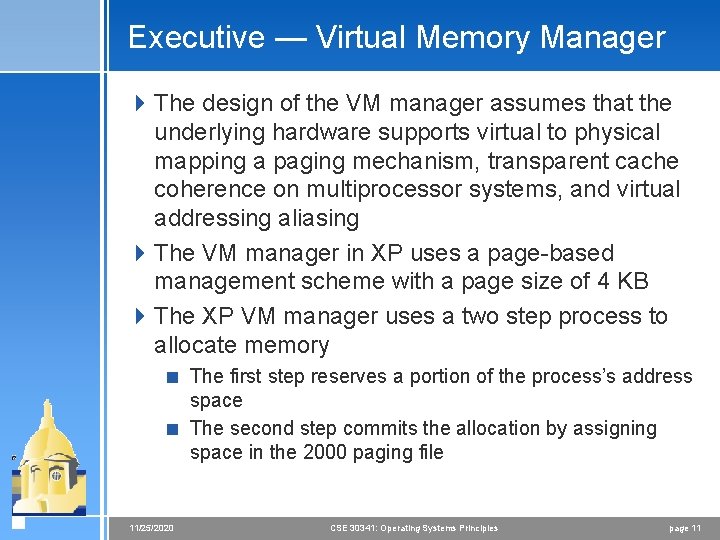 Executive — Virtual Memory Manager

The design of the VM manager assumes that the underlying hardware supports virtual to physical mapping a paging mechanism, transparent cache coherence on multiprocessor systems, and virtual addressing aliasing

The VM manager in XP uses a page-based management scheme with a page size of 4 KB

The XP VM manager uses a two step process to allocate memory

The first step reserves a portion of the process's address space

The second step commits the allocation by assigning space in the 2000 paging file

11/25/2020 CSE 30341: Operating Systems Principles page 11